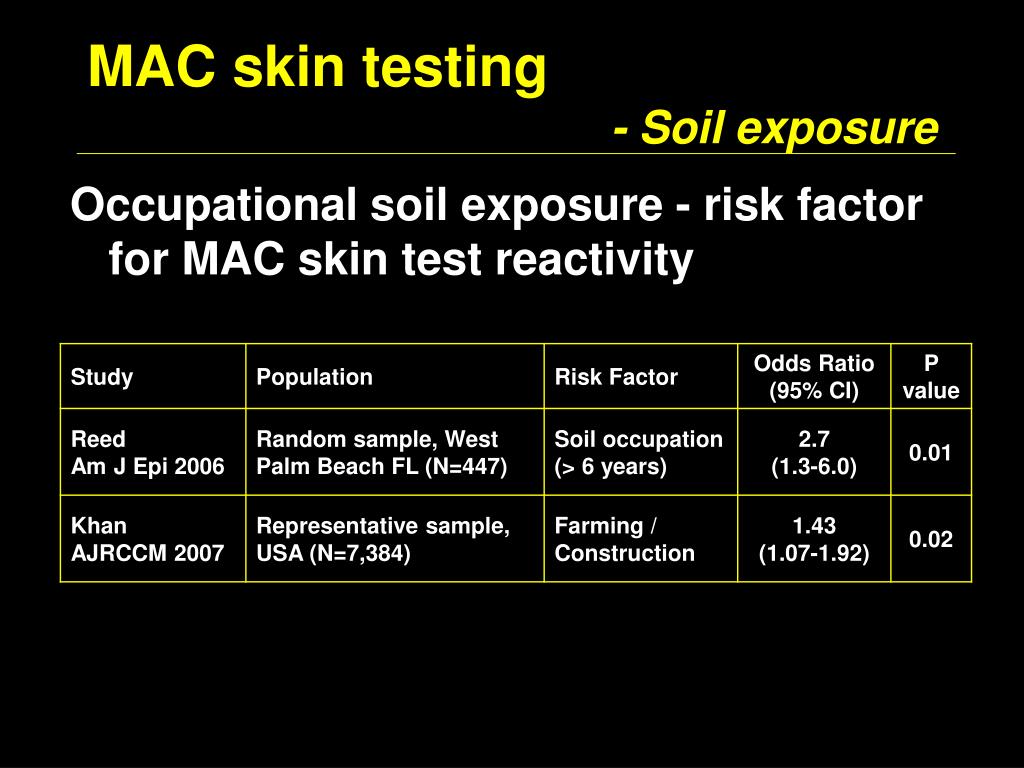 MAC skin testing

- Soil exposure

Occupational soil exposure - risk factor for MAC skin test reactivity

| Study | Population | Risk Factor | Odds Ratio (95% CI) | P value |
|---|---|---|---|---|
| Reed Am J Epi 2006 | Random sample, West Palm Beach FL (N=447) | Soil occupation (> 6 years) | 2.7 (1.3-6.0) | 0.01 |
| Khan AJRCCM 2007 | Representative sample, USA (N=7,384) | Farming / Construction | 1.43 (1.07-1.92) | 0.02 |